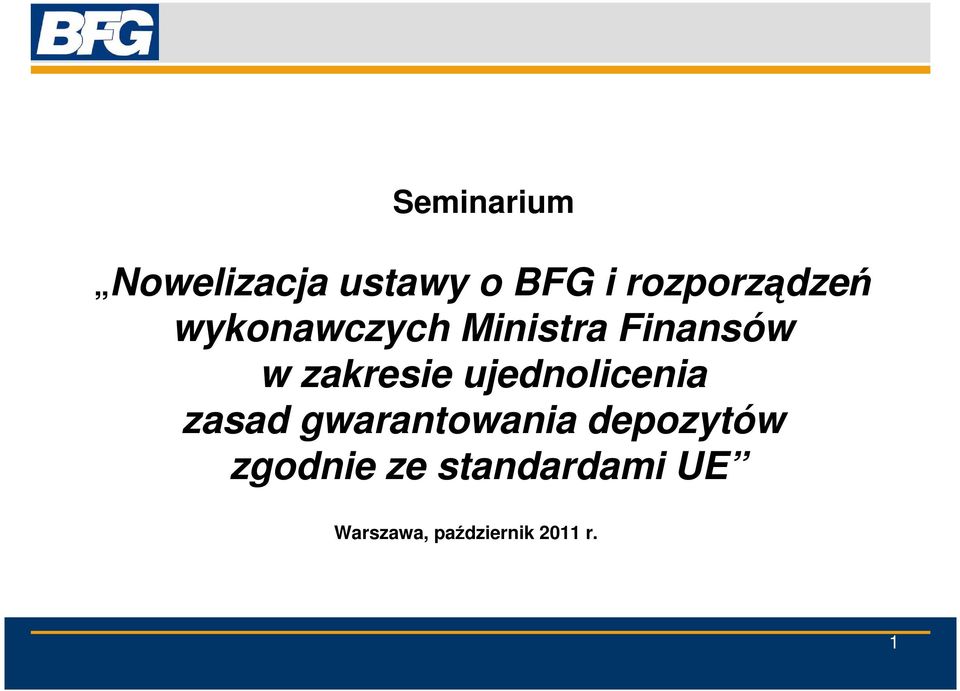 BFG

Seminarium

„Nowelizacja ustawy o BFG i rozporządzeń wykonawczych Ministra Finansów w zakresie ujednolicenia zasad gwarantowania depozytów zgodnie ze standardami UE”

Warszawa, październik 2011 r.

1